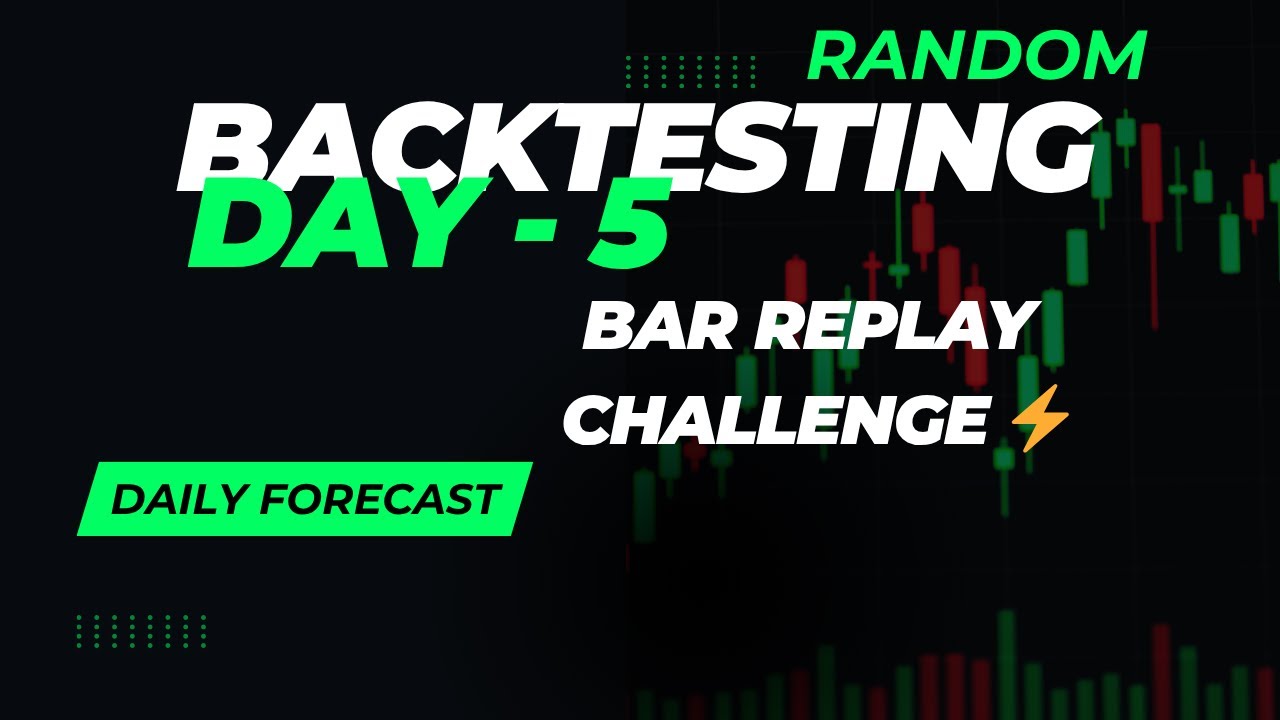 RANDOM
BACKTESTING
DAY - 5

BAR REPLAY
CHALLENGE ⚡

DAILY FORECAST